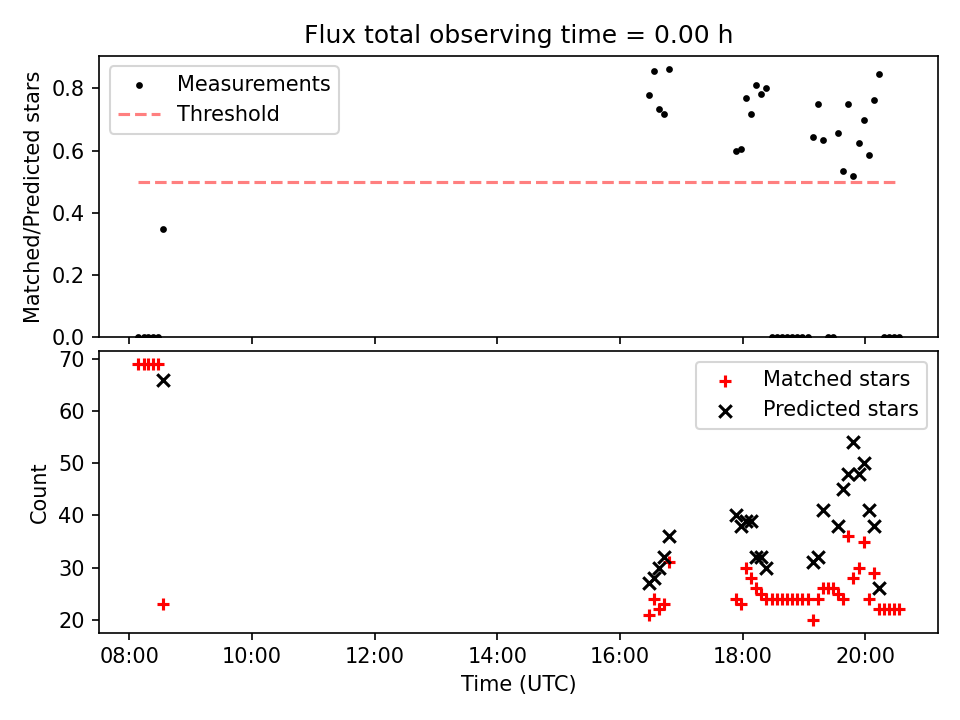 Flux total observing time = 0.00 h

Measurements
Threshold

Matched/Predicted stars

0.8
0.6
0.4
0.2
0.0

Matched stars
Predicted stars

Count

70
60
50
40
30
20

08:00
10:00
12:00
14:00
16:00
18:00
20:00

Time (UTC)